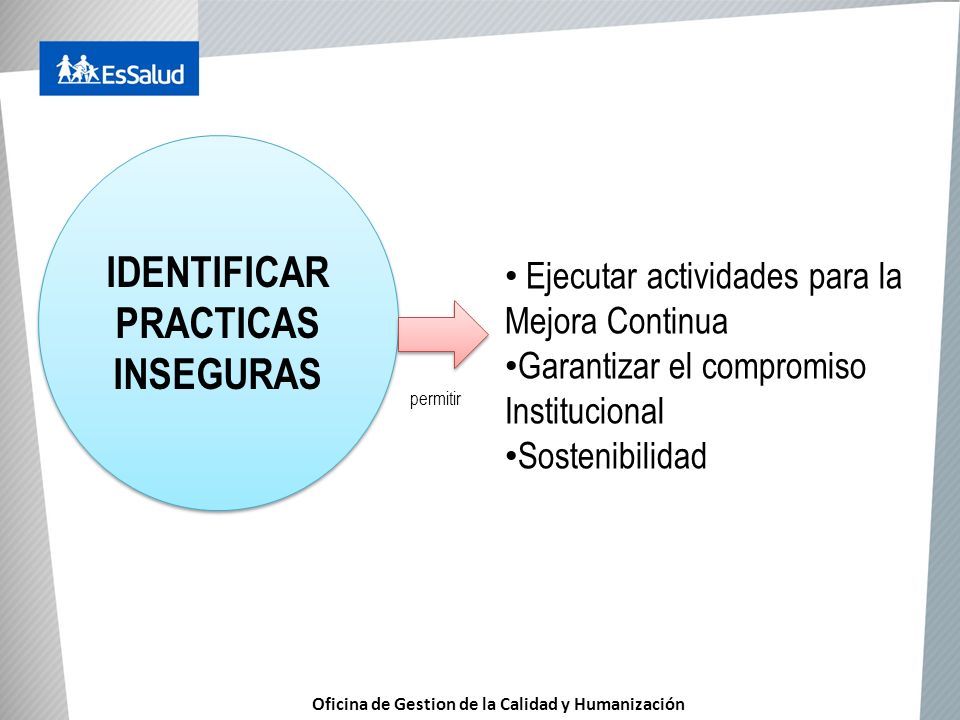 EsSalud

IDENTIFICAR PRACTICAS INSEGURAS

permitir

• Ejecutar actividades para la Mejora Continua
•Garantizar el compromiso Institucional
•Sostenibilidad

Oficina de Gestion de la Calidad y Humanización